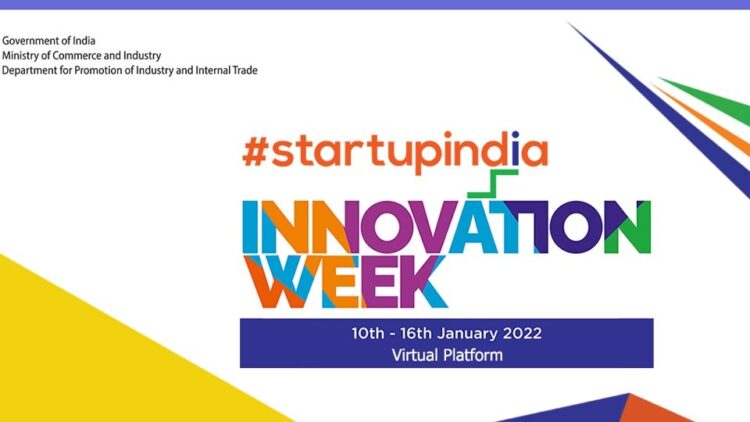 Government of India
Ministry of Commerce and Industry
Department for Promotion of Industry and Internal Trade

#startupindia

INNOVATION WEEK

10th - 16th January 2022
Virtual Platform